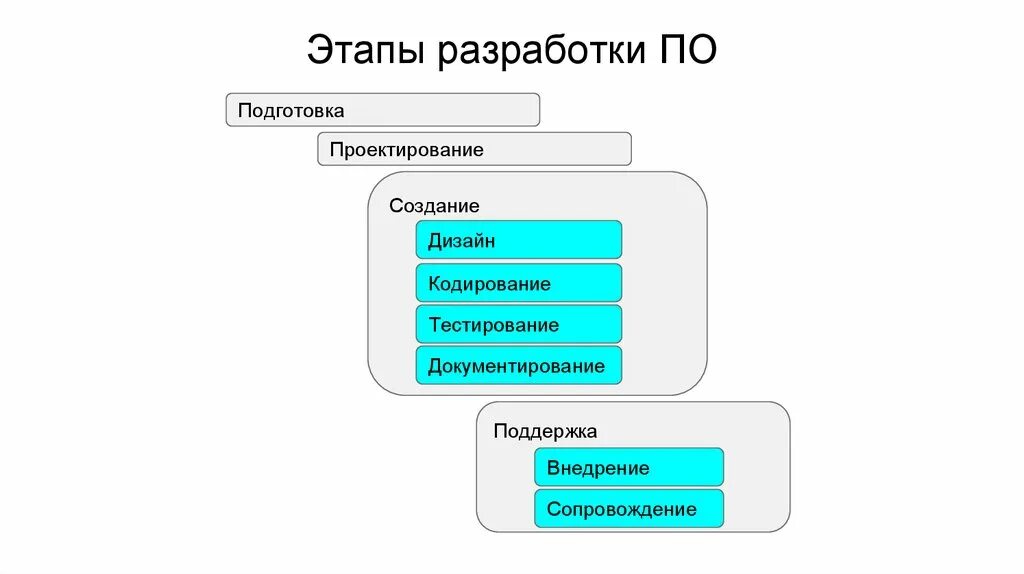 Этапы разработки ПО

Подготовка

Проектирование

Создание

Дизайн

Кодирование

Тестирование

Документирование

Поддержка

Внедрение

Сопровождение